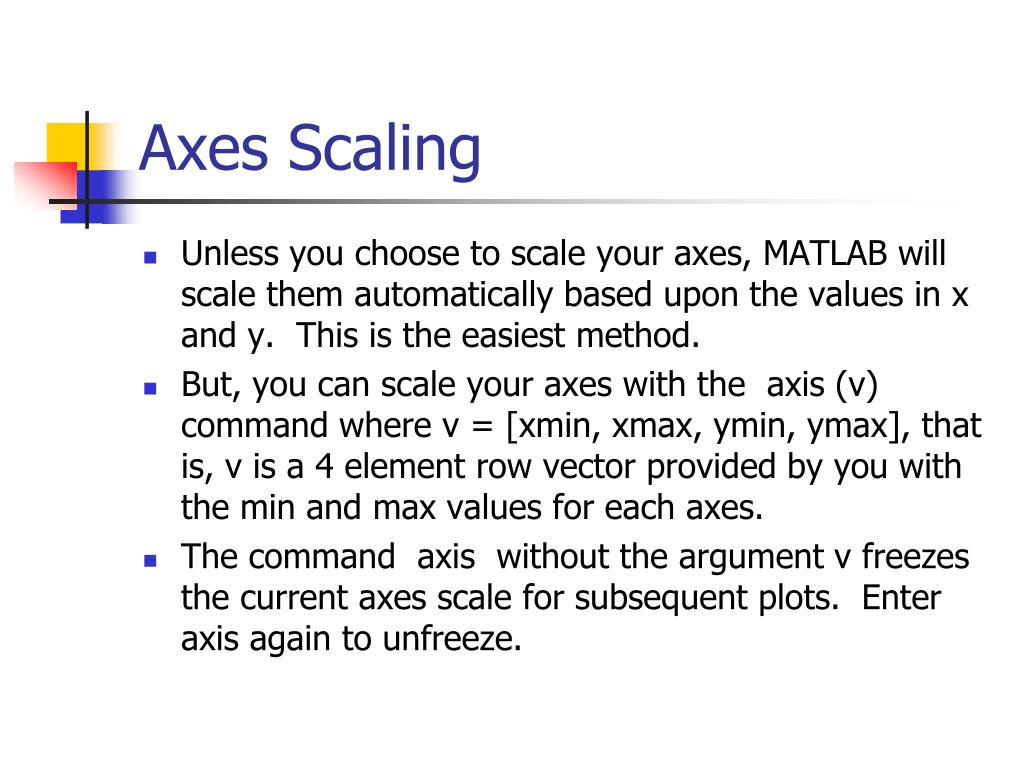 Axes Scaling

- Unless you choose to scale your axes, MATLAB will scale them automatically based upon the values in x and y. This is the easiest method.
- But, you can scale your axes with the axis (v) command where v = [xmin, xmax, ymin, ymax], that is, v is a 4 element row vector provided by you with the min and max values for each axes.
- The command axis without the argument v freezes the current axes scale for subsequent plots. Enter axis again to unfreeze.